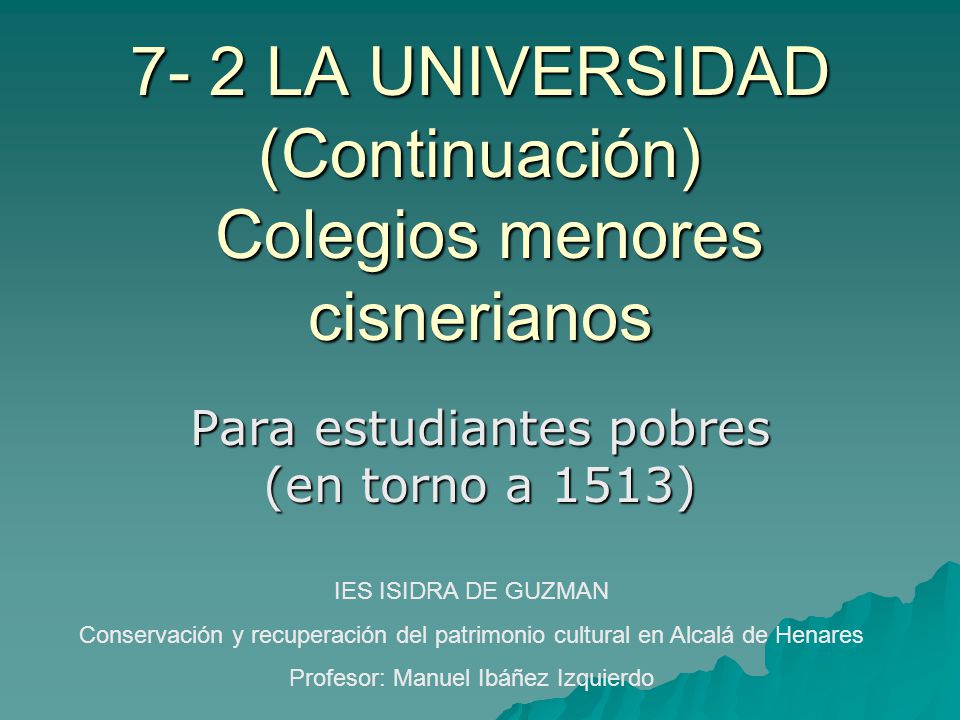 7- 2 LA UNIVERSIDAD (Continuación) Colegios menores cisnerianos

Para estudiantes pobres (en torno a 1513)

IES ISIDRA DE GUZMAN

Conservación y recuperación del patrimonio cultural en Alcalá de Henares

Profesor: Manuel Ibáñez Izquierdo